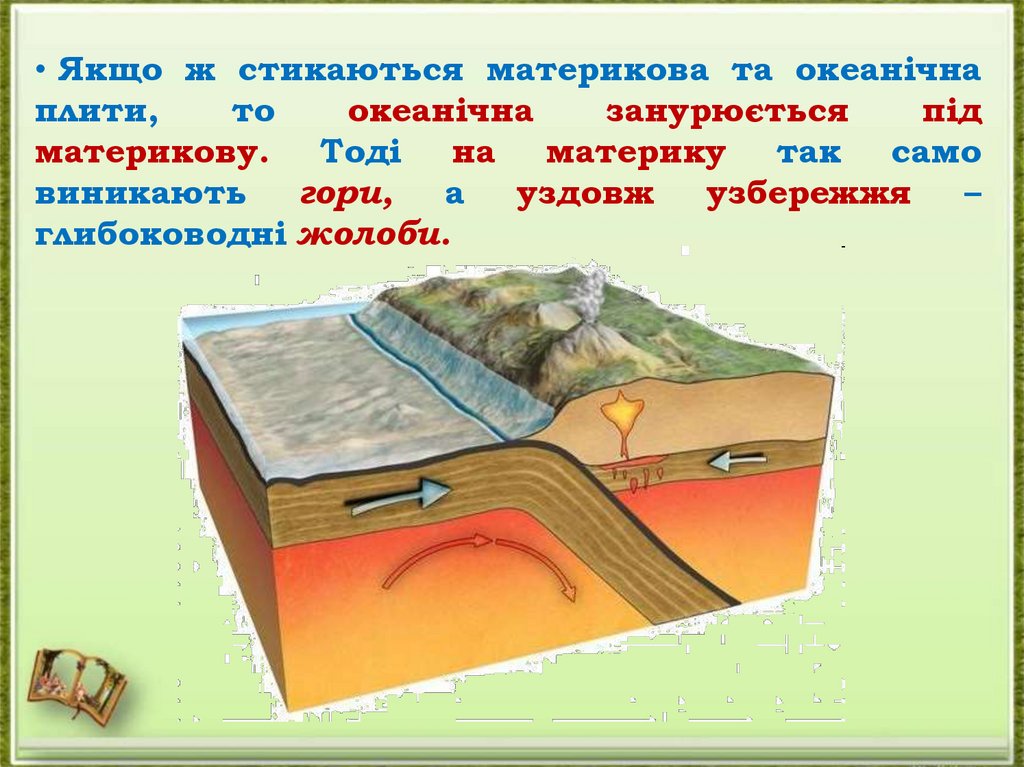 • Якщо ж стикаються материкова та океанічна плити, то океанічна занурюється під материкову. Тоді на материку так само виникають гори, а уздовж узбережжя – глибоководні жолоби.